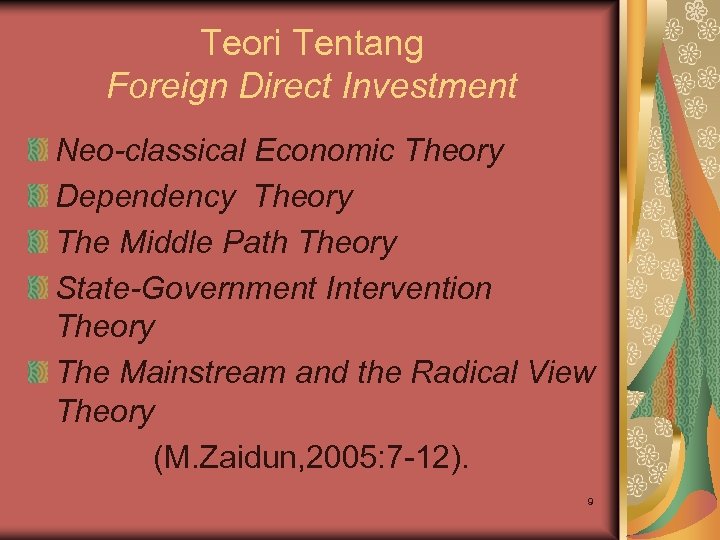 Teori Tentang
Foreign Direct Investment

Neo-classical Economic Theory
Dependency Theory
The Middle Path Theory
State-Government Intervention Theory
The Mainstream and the Radical View Theory

(M.Zaidun,2005:7-12).

9